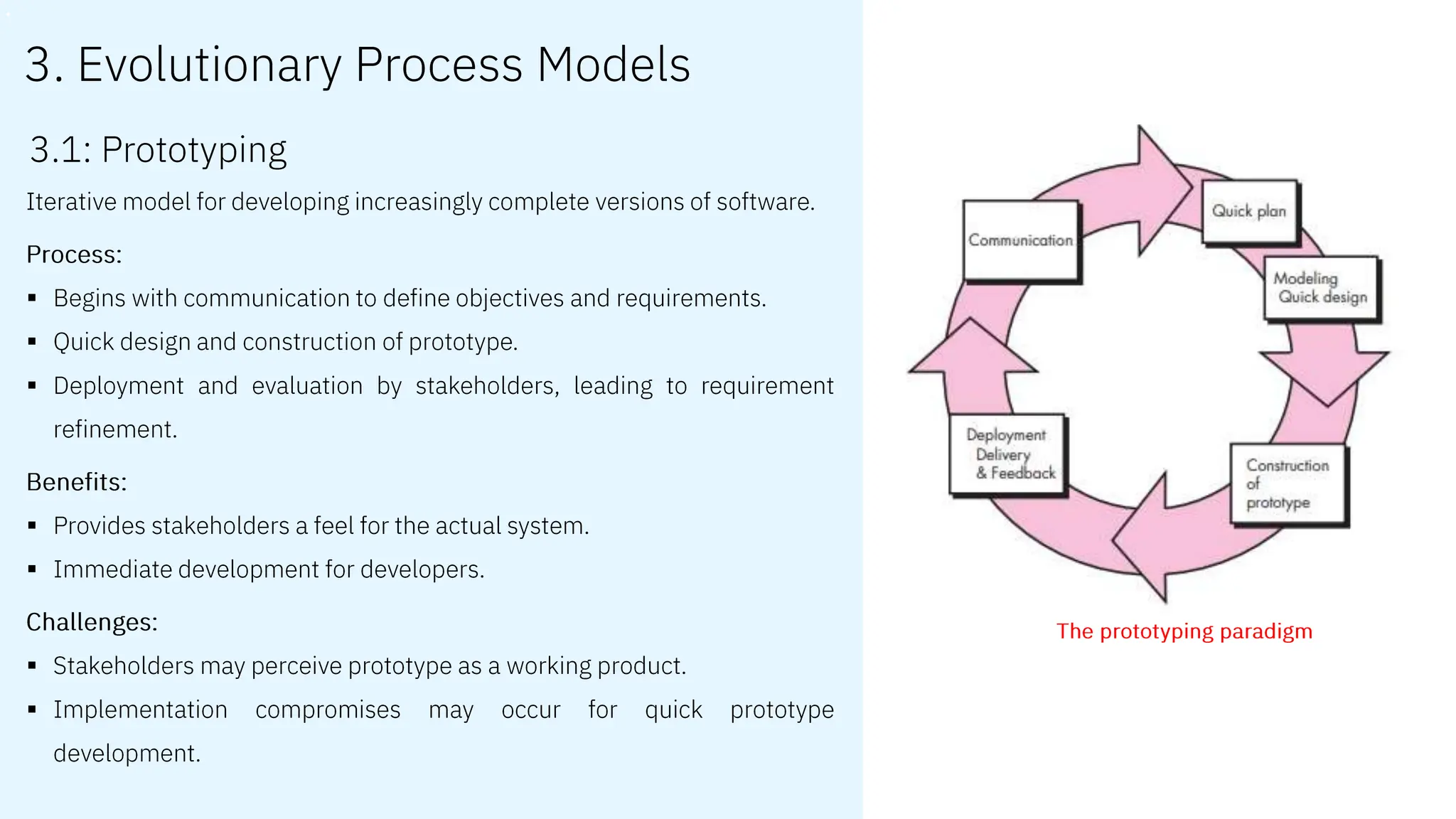 3. Evolutionary Process Models

3.1: Prototyping

Iterative model for developing increasingly complete versions of software.

Process:

▪ Begins with communication to define objectives and requirements.
▪ Quick design and construction of prototype.
▪ Deployment and evaluation by stakeholders, leading to requirement refinement.

Benefits:

▪ Provides stakeholders a feel for the actual system.
▪ Immediate development for developers.

Challenges:

▪ Stakeholders may perceive prototype as a working product.
▪ Implementation compromises may occur for quick prototype development.

Communication

Quick plan

Modeling
Quick design

Construction
of
prototype

Deployment
Delivery
& Feedback

The prototyping paradigm